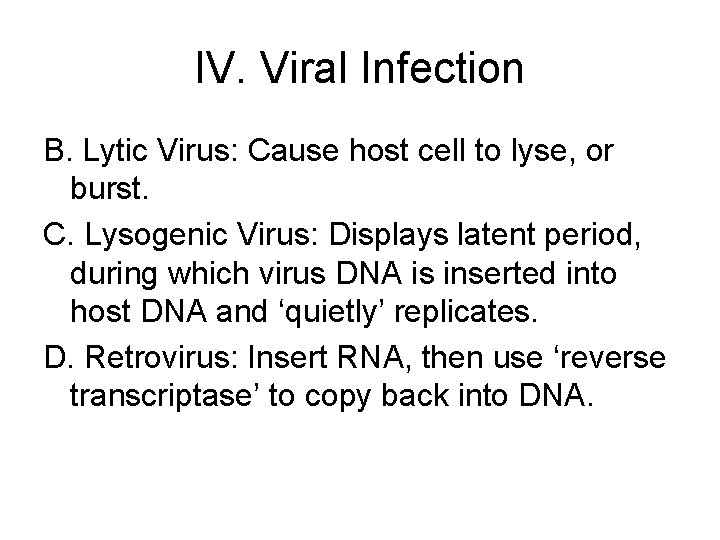 IV. Viral Infection

B. Lytic Virus: Cause host cell to lyse, or burst.

C. Lysogenic Virus: Displays latent period, during which virus DNA is inserted into host DNA and ‘quietly’ replicates.

D. Retrovirus: Insert RNA, then use ‘reverse transcriptase’ to copy back into DNA.